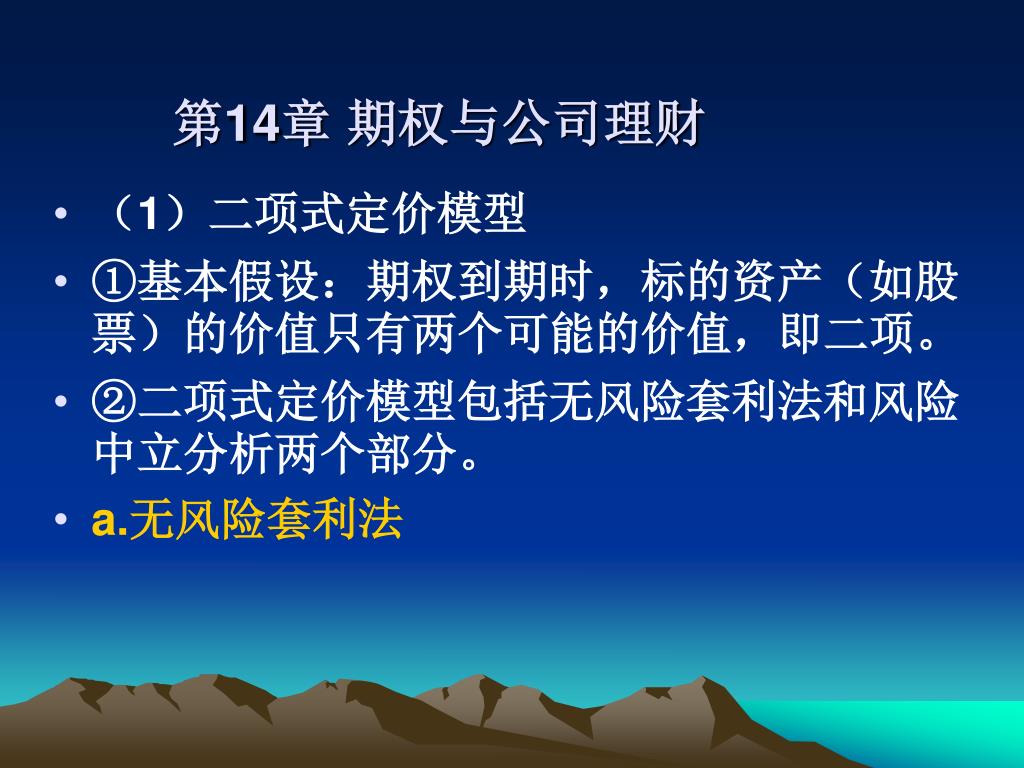 第14章 期权与公司理财

• （1）二项式定价模型

• ①基本假设：期权到期时，标的资产（如股票）的价值只有两个可能的价值，即二项。

• ②二项式定价模型包括无风险套利法和风险中立分析两个部分。

• a.无风险套利法